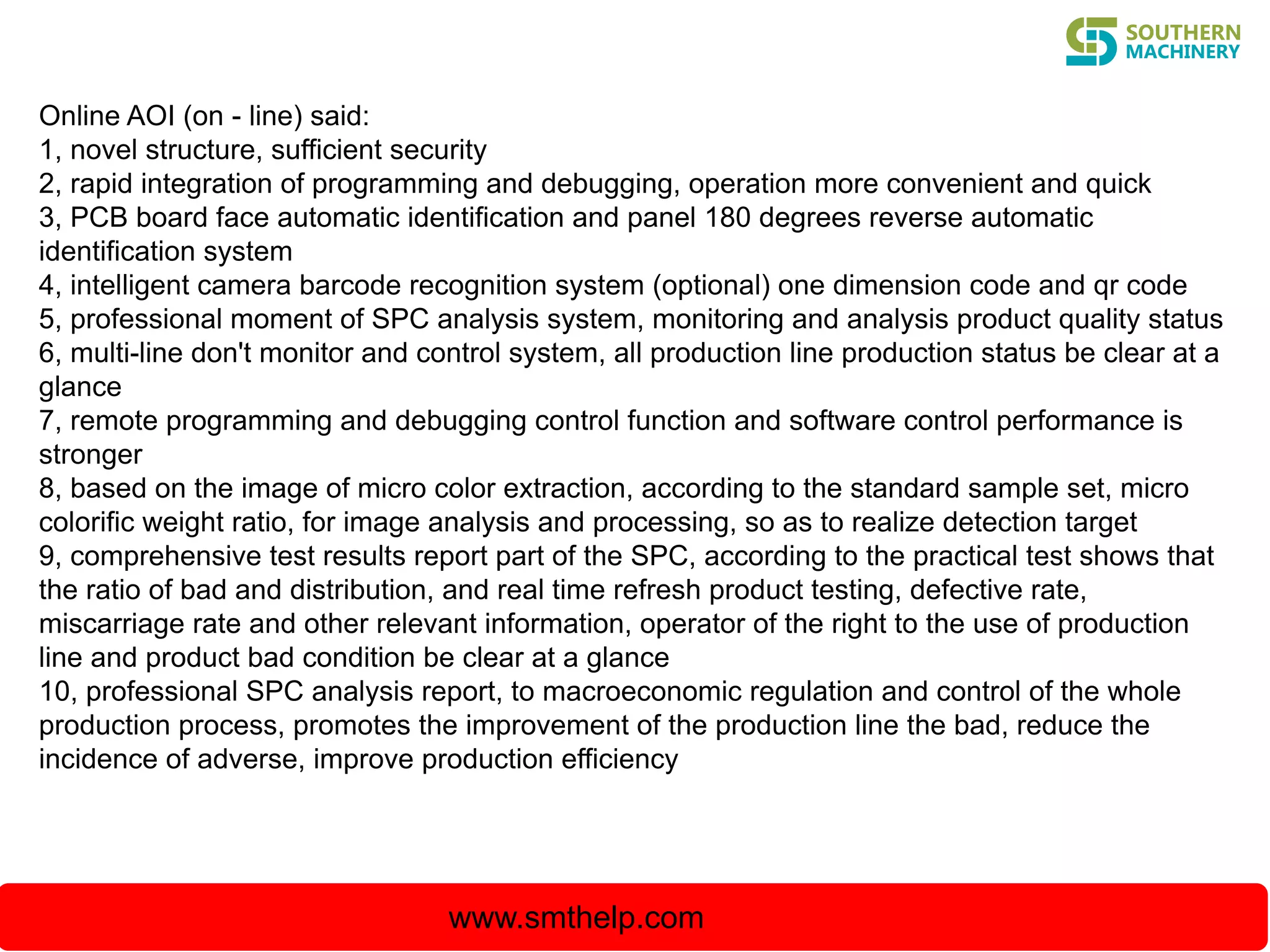 SOUTHERN
MACHINERY

Online AOI (on - line) said:
1, novel structure, sufficient security
2, rapid integration of programming and debugging, operation more convenient and quick
3, PCB board face automatic identification and panel 180 degrees reverse automatic identification system
4, intelligent camera barcode recognition system (optional) one dimension code and qr code
5, professional moment of SPC analysis system, monitoring and analysis product quality status
6, multi-line don't monitor and control system, all production line production status be clear at a glance
7, remote programming and debugging control function and software control performance is stronger
8, based on the image of micro color extraction, according to the standard sample set, micro colorific weight ratio, for image analysis and processing, so as to realize detection target
9, comprehensive test results report part of the SPC, according to the practical test shows that the ratio of bad and distribution, and real time refresh product testing, defective rate, miscarriage rate and other relevant information, operator of the right to the use of production line and product bad condition be clear at a glance
10, professional SPC analysis report, to macroeconomic regulation and control of the whole production process, promotes the improvement of the production line the bad, reduce the incidence of adverse, improve production efficiency

www.smthelp.com